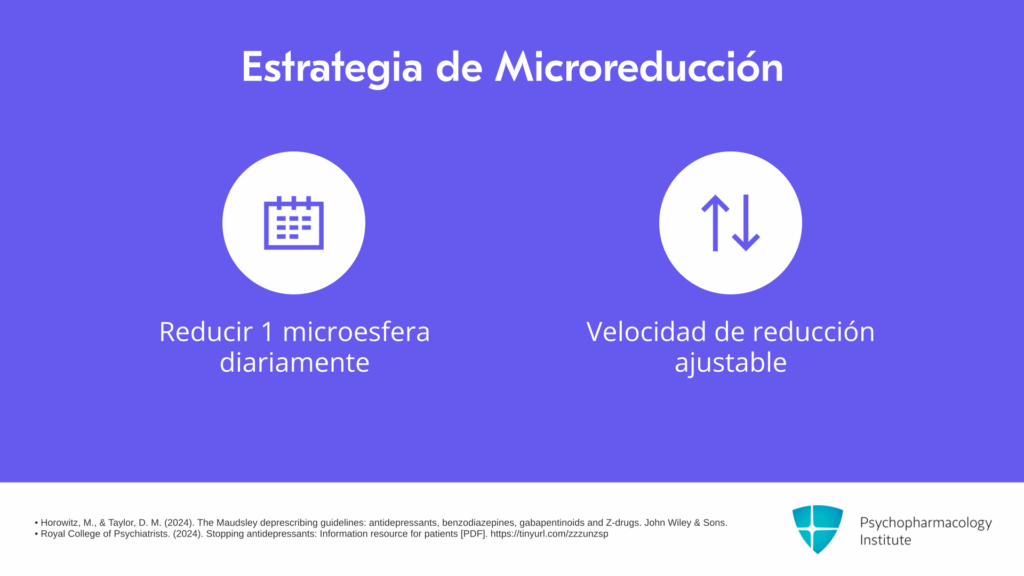 Estrategia de Microreducción

Reducir 1 microesfera diariamente

Velocidad de reducción ajustable

• Horowitz, M., & Taylor, D. M. (2024). The Maudsley deprescribing guidelines: antidepressants, benzodiazepines, gabapentinoids and Z-drugs. John Wiley & Sons.
• Royal College of Psychiatrists. (2024). Stopping antidepressants: Information resource for patients [PDF]. https://tinyurl.com/zzzunzsp

Psychopharmacology Institute